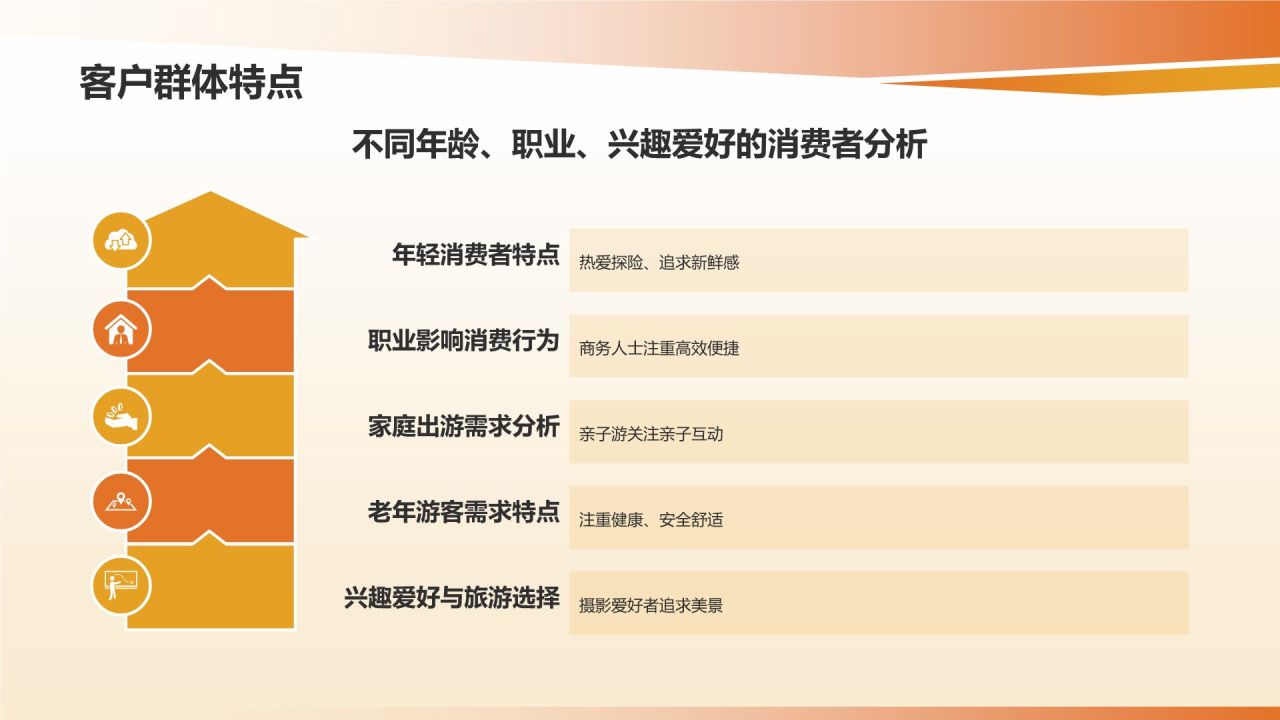 客户群体特点

不同年龄、职业、兴趣爱好的消费者分析

年轻消费者特点
热爱探险、追求新鲜感

职业影响消费行为
商务人士注重高效便捷

家庭出游需求分析
亲子游关注亲子互动

老年游客需求特点
注重健康、安全舒适

兴趣爱好与旅游选择
摄影爱好者追求美景